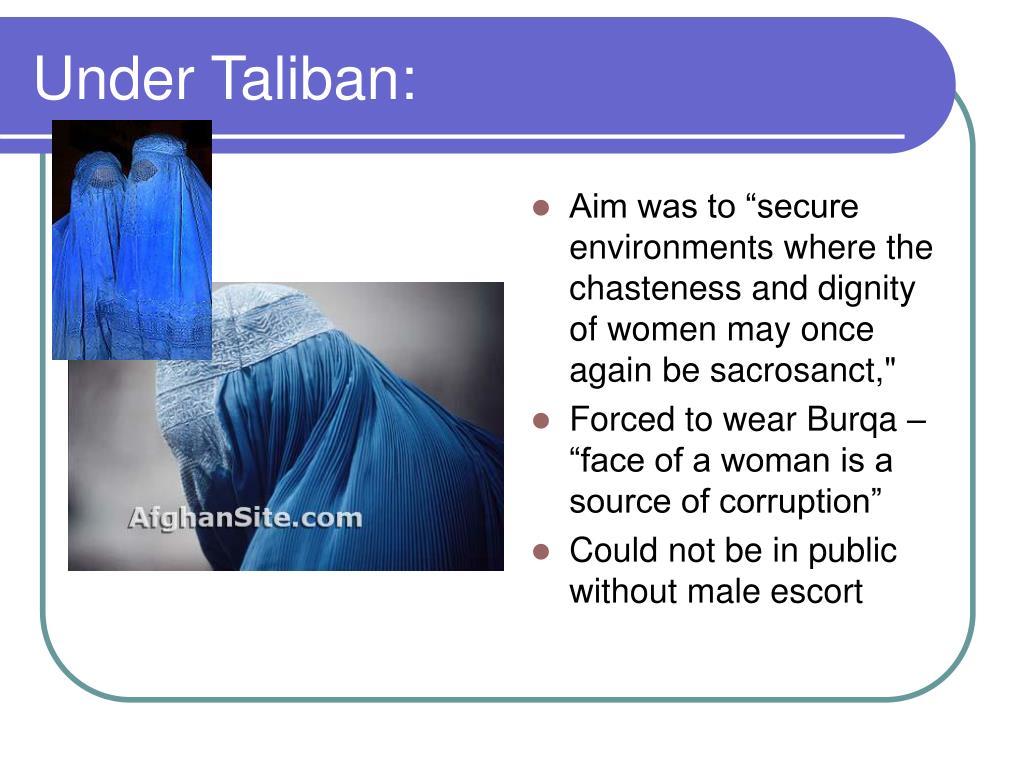 Under Taliban:

AfghanSite.com

- Aim was to “secure environments where the chasteness and dignity of women may once again be sacrosanct,"
- Forced to wear Burqa – “face of a woman is a source of corruption”
- Could not be in public without male escort